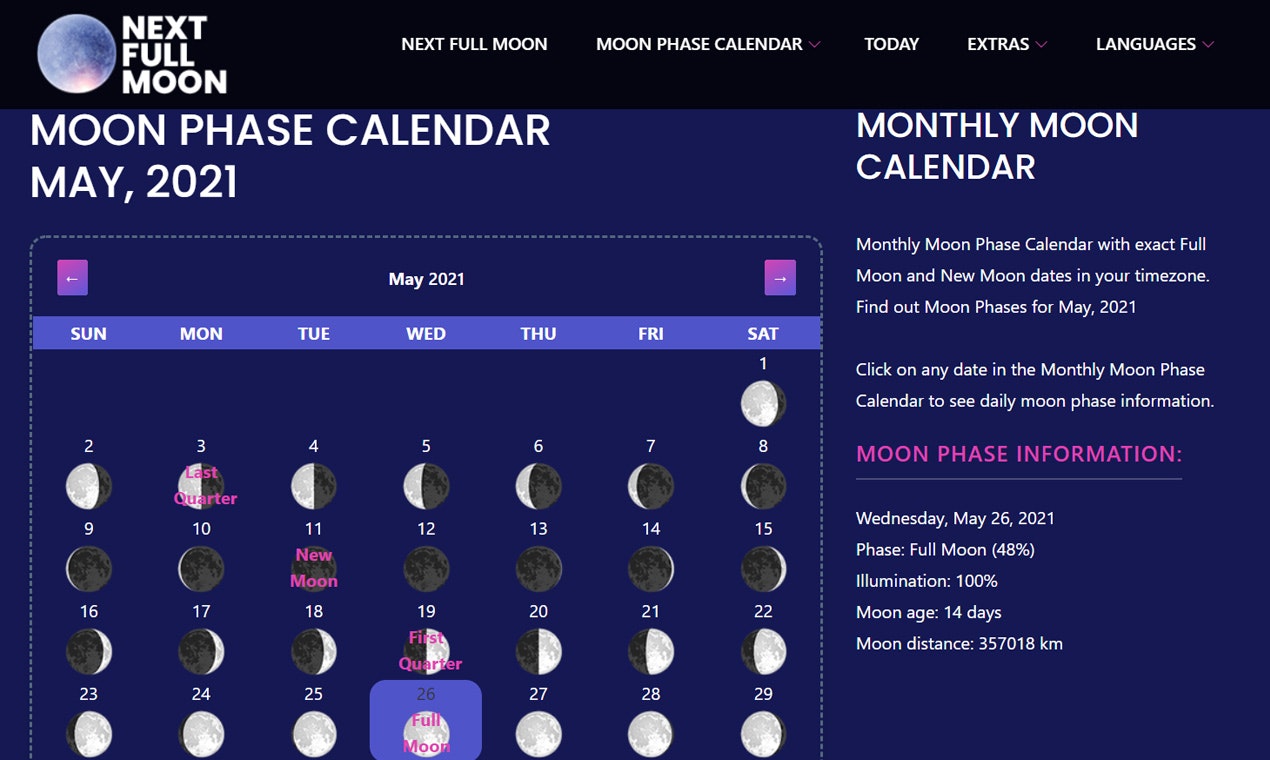 NEXT FULL MOON

NEXT FULL MOON   MOON PHASE CALENDAR   TODAY   EXTRAS   LANGUAGES

MOON PHASE CALENDAR MAY, 2021

← May 2021 →

| SUN | MON | TUE | WED | THU | FRI | SAT |
|---|---|---|---|---|---|---|
| | | | | | | 1 |
| 2 | 3 Last Quarter | 4 | 5 | 6 | 7 | 8 |
| 9 | 10 | 11 New Moon | 12 | 13 | 14 | 15 |
| 16 | 17 | 18 | 19 First Quarter | 20 | 21 | 22 |
| 23 | 24 | 25 | 26 Full Moon | 27 | 28 | 29 |

MONTHLY MOON CALENDAR

Monthly Moon Phase Calendar with exact Full Moon and New Moon dates in your timezone. Find out Moon Phases for May, 2021

Click on any date in the Monthly Moon Phase Calendar to see daily moon phase information.

MOON PHASE INFORMATION:

Wednesday, May 26, 2021
Phase: Full Moon (48%)
Illumination: 100%
Moon age: 14 days
Moon distance: 357018 km